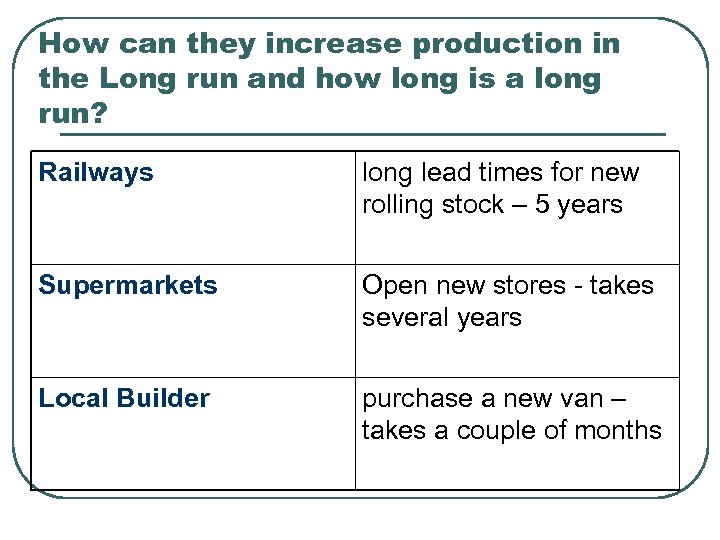 How can they increase production in the Long run and how long is a long run?

| Railways | long lead times for new rolling stock – 5 years |
|---|---|
| Supermarkets | Open new stores - takes several years |
| Local Builder | purchase a new van – takes a couple of months |